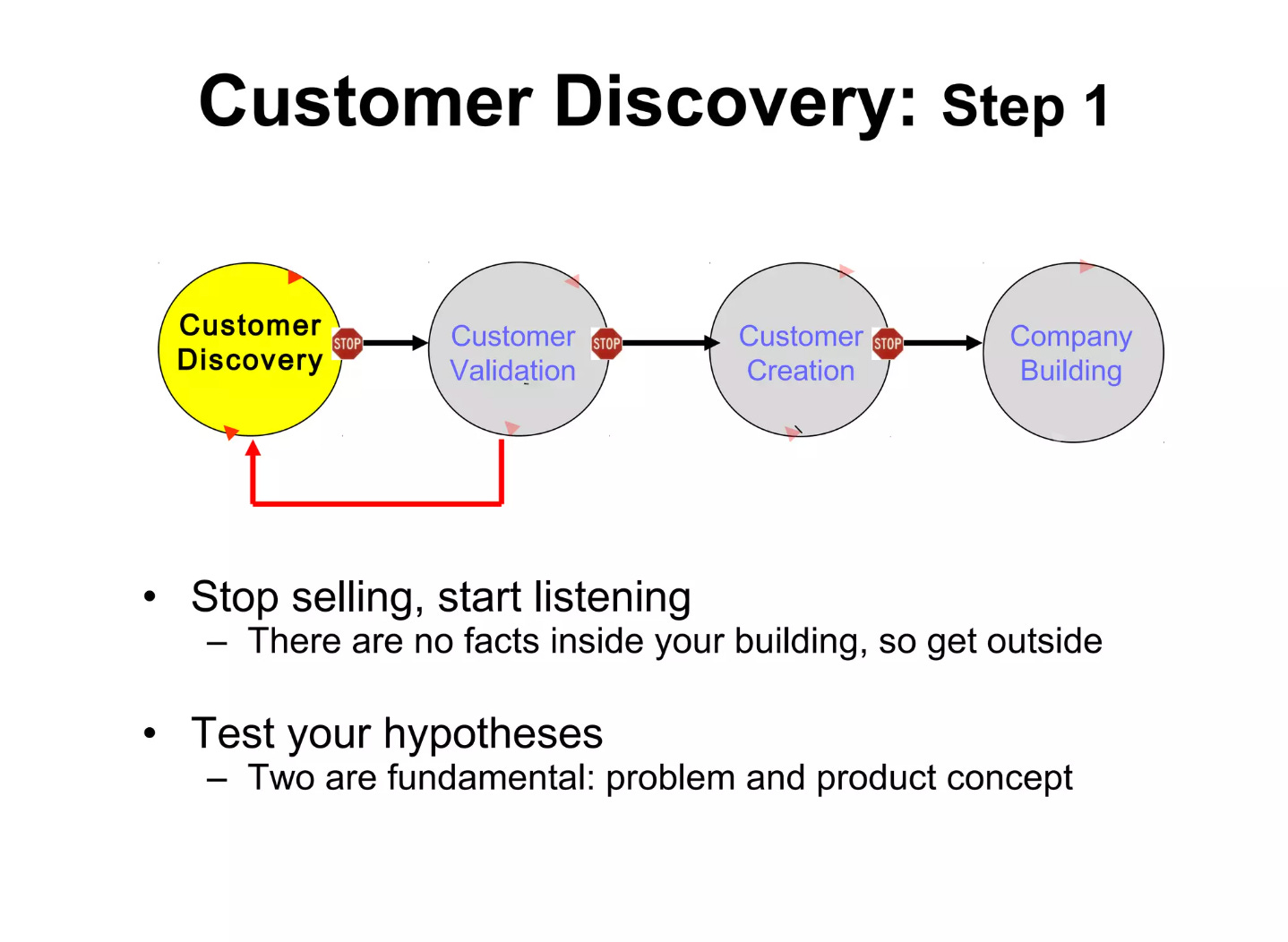 Customer Discovery: Step 1

Customer Discovery

STOP

Customer Validation

STOP

Customer Creation

STOP

Company Building

• Stop selling, start listening
– There are no facts inside your building, so get outside

• Test your hypotheses
– Two are fundamental: problem and product concept